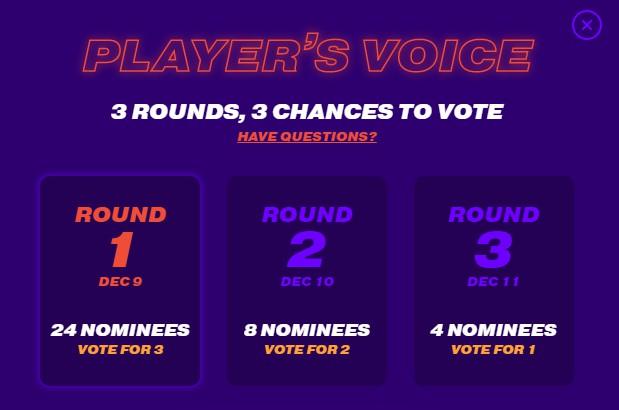 PLAYER'S VOICE

3 ROUNDS, 3 CHANCES TO VOTE

HAVE QUESTIONS?

ROUND
1
DEC 9

24 NOMINEES
VOTE FOR 3

ROUND
2
DEC 10

8 NOMINEES
VOTE FOR 2

ROUND
3
DEC 11

4 NOMINEES
VOTE FOR 1